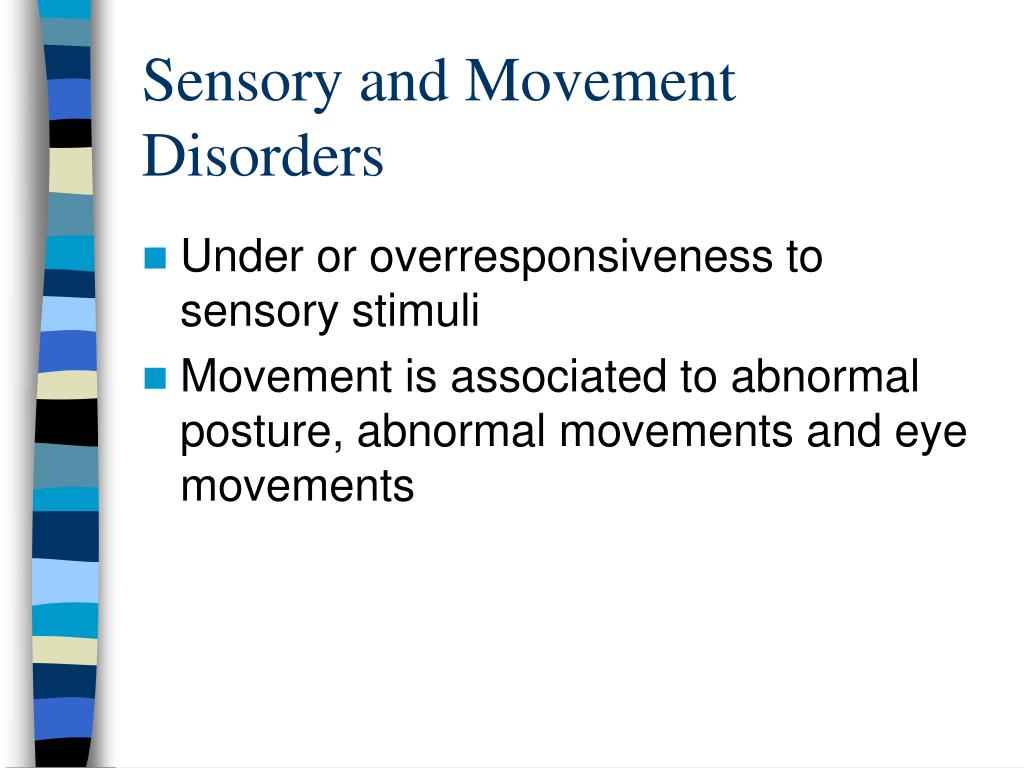 Sensory and Movement Disorders

Under or overresponsiveness to sensory stimuli

Movement is associated to abnormal posture, abnormal movements and eye movements